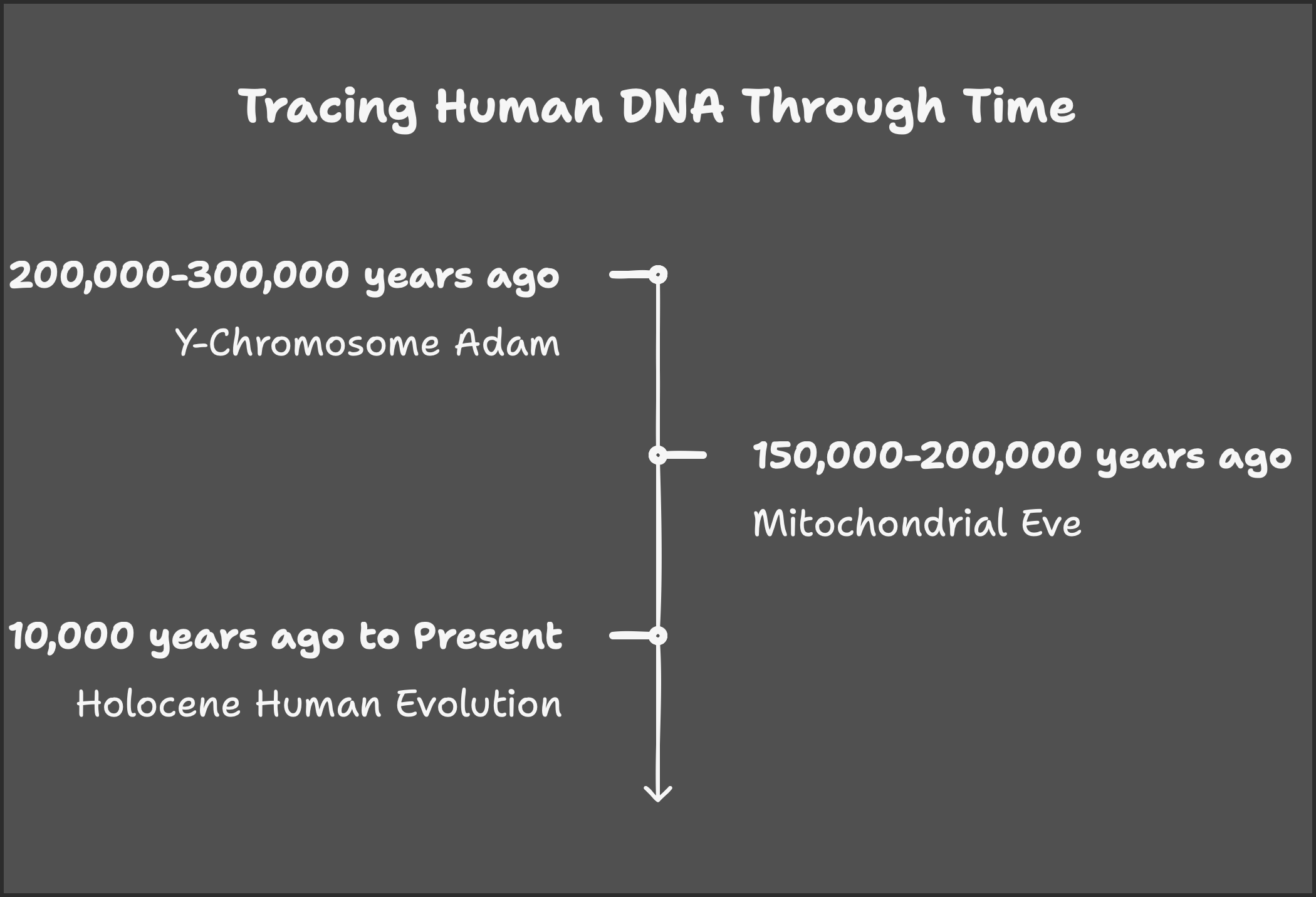 Tracing Human DNA Through Time

200,000-300,000 years ago

Y-Chromosome Adam

150,000-200,000 years ago

Mitochondrial Eve

10,000 years ago to Present

Holocene Human Evolution